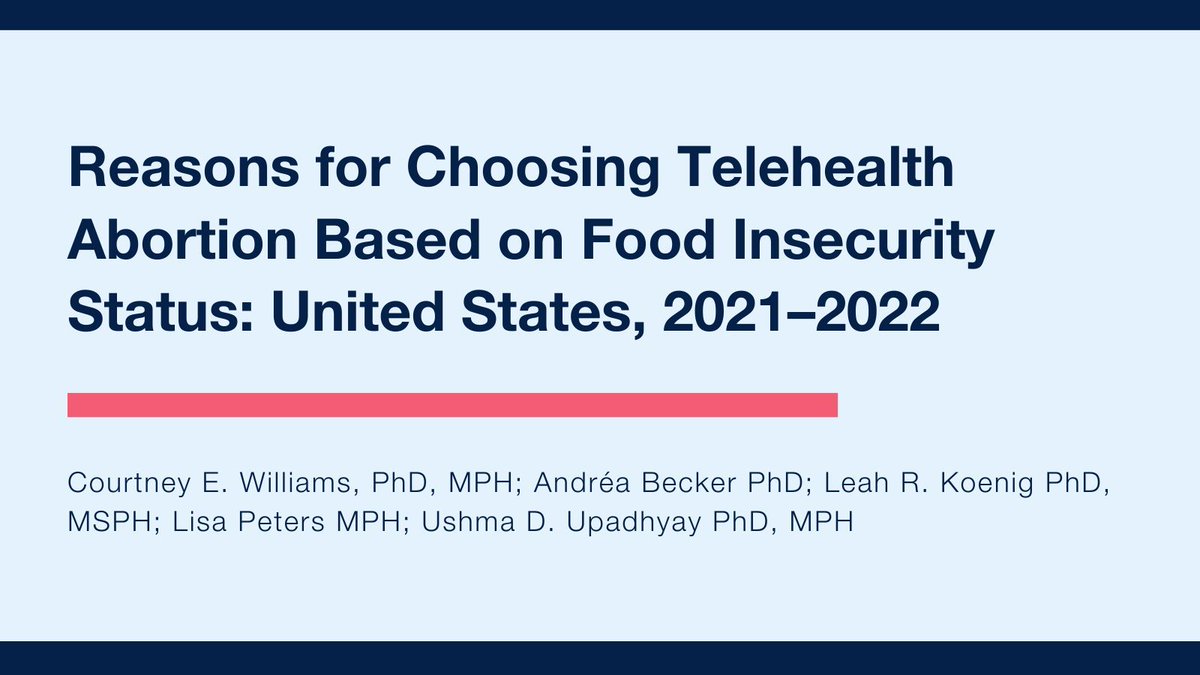 Reasons for Choosing Telehealth Abortion Based on Food Insecurity Status: United States, 2021–2022

Courtney E. Williams, PhD, MPH; Andréa Becker PhD; Leah R. Koenig PhD, MSPH; Lisa Peters MPH; Ushma D. Upadhyay PhD, MPH